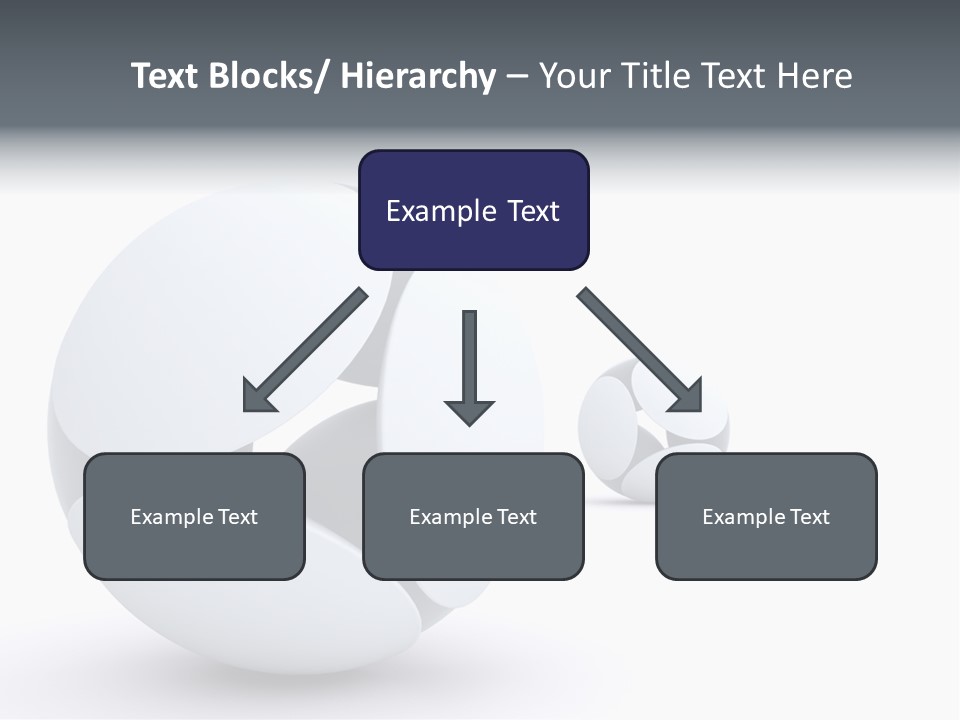 Text Blocks/ Hierarchy – Your Title Text Here

Example Text

Example Text

Example Text

Example Text